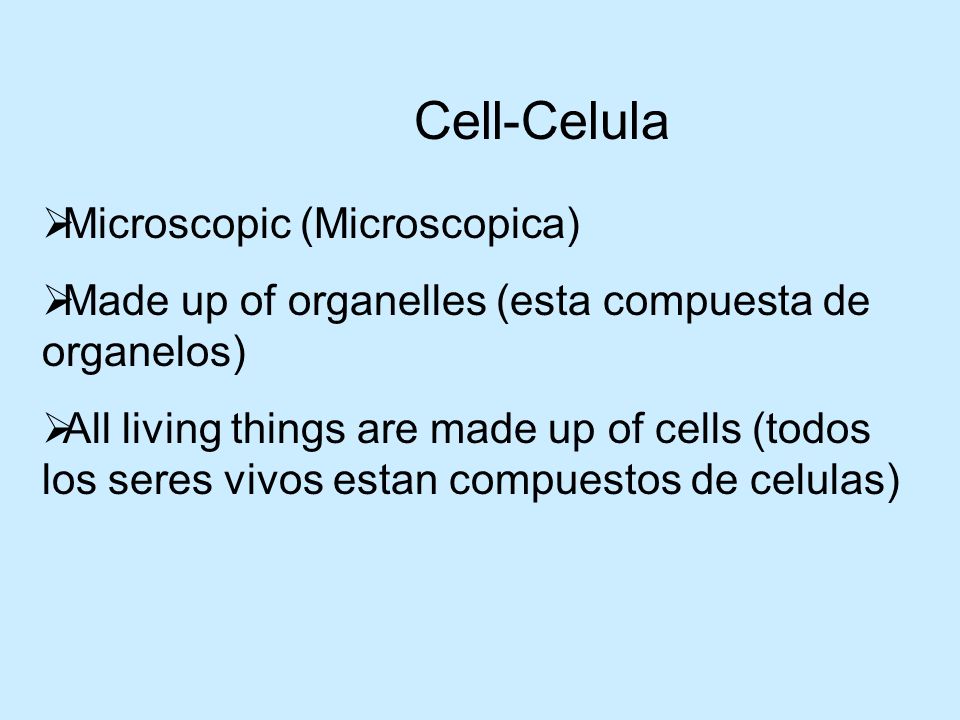 Cell-Celula

➢Microscopic (Microscopica)

➢Made up of organelles (esta compuesta de organelos)

➢All living things are made up of cells (todos los seres vivos estan compuestos de celulas)